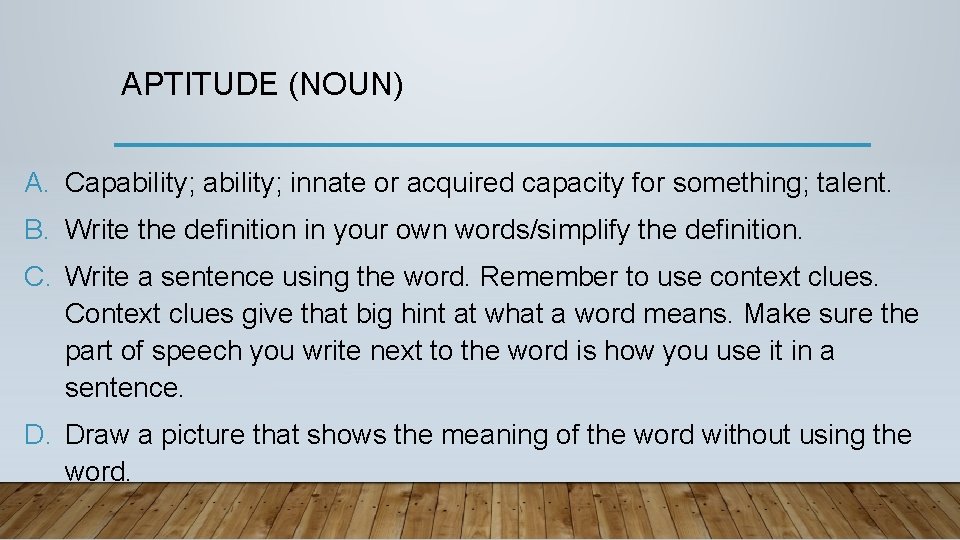 APTITUDE (NOUN)

A. Capability; ability; innate or acquired capacity for something; talent.

B. Write the definition in your own words/simplify the definition.

C. Write a sentence using the word. Remember to use context clues. Context clues give that big hint at what a word means. Make sure the part of speech you write next to the word is how you use it in a sentence.

D. Draw a picture that shows the meaning of the word without using the word.